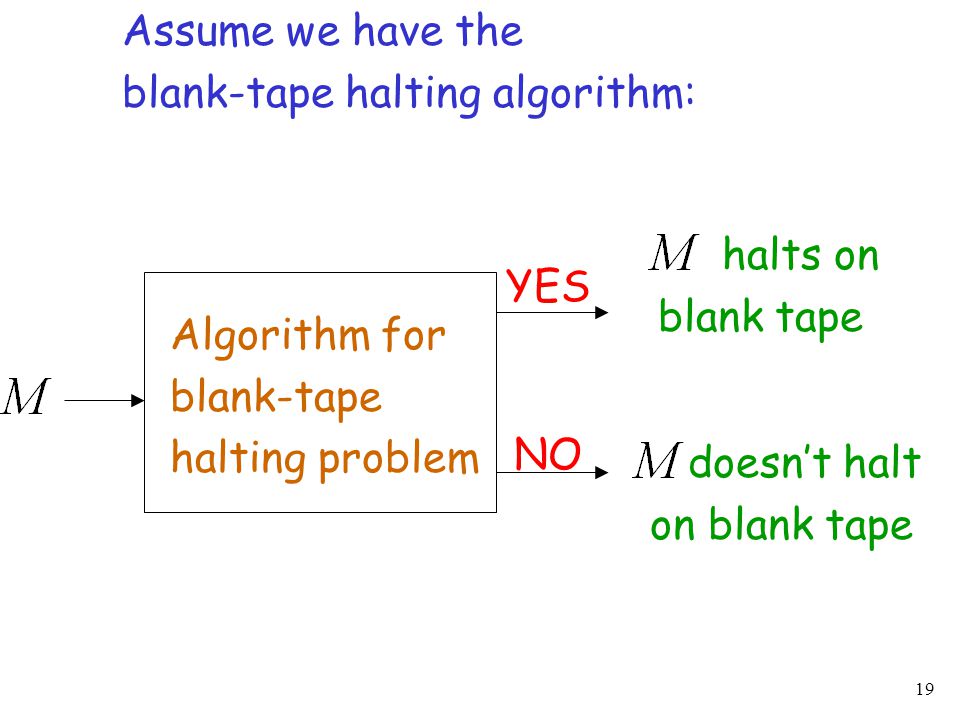 Assume we have the blank-tape halting algorithm:

$M$

Algorithm for blank-tape halting problem

YES

$M$ halts on blank tape

NO

$M$ doesn't halt on blank tape

19